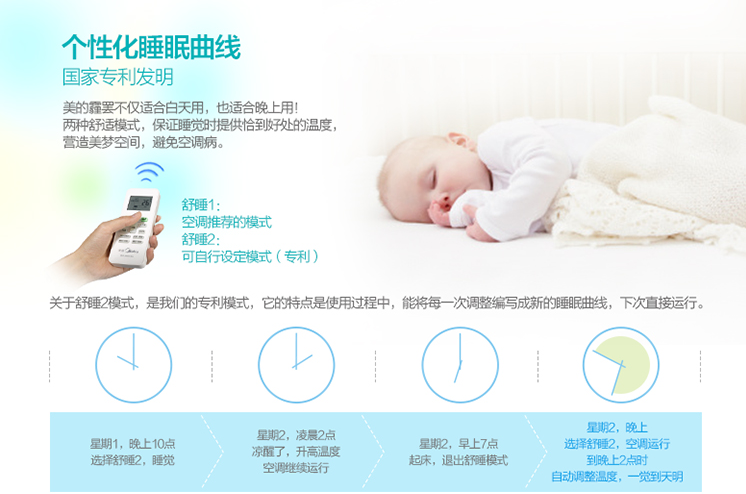 个性化睡眠曲线
国家专利发明

美的霾罢不仅适合白天用，也适合晚上用！
两种舒适模式，保证睡觉时提供恰到好处的温度，
营造美梦空间，避免空调病。

舒睡1：
空调推荐的模式
舒睡2：
可自行设定模式（专利）

关于舒睡2模式，是我们的专利模式，它的特点是使用过程中，能将每一次调整编写成新的睡眠曲线，下次直接运行。

星期1，晚上10点
选择舒睡2，睡觉

星期2，凌晨2点
凉醒了，升高温度
空调继续运行

星期2，早上7点
起床，退出舒睡模式

星期2，晚上
选择舒睡2，空调运行
到晚上2点时
自动调整温度，一觉到天明